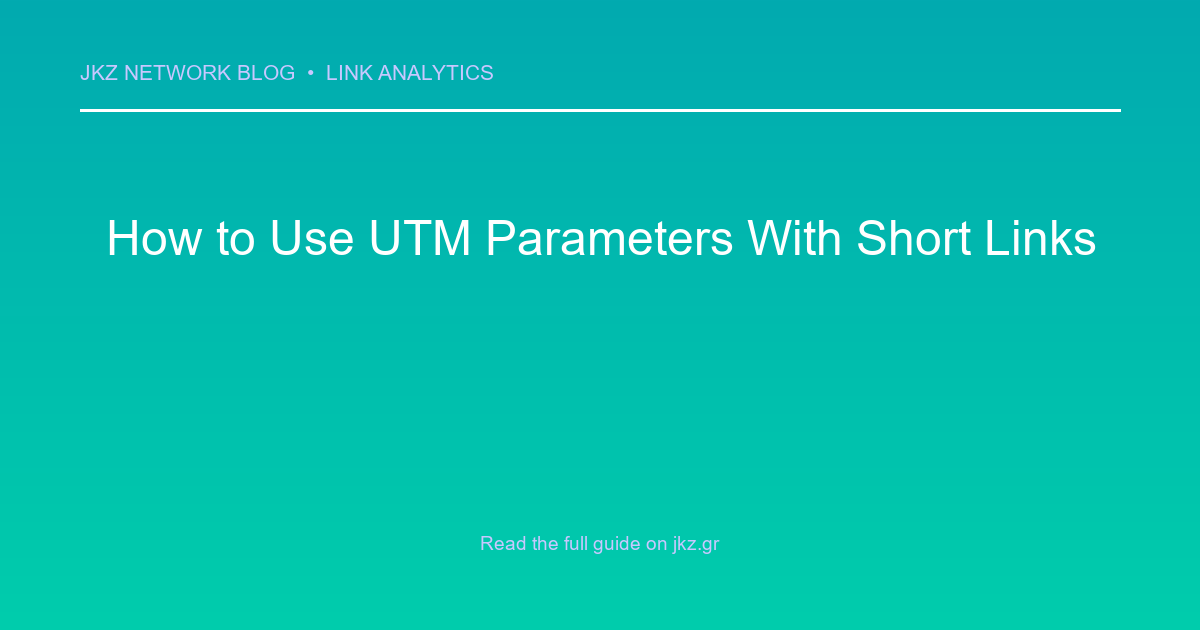 JKZ NETWORK BLOG • LINK ANALYTICS

How to Use UTM Parameters With Short Links

Read the full guide on jkz.gr